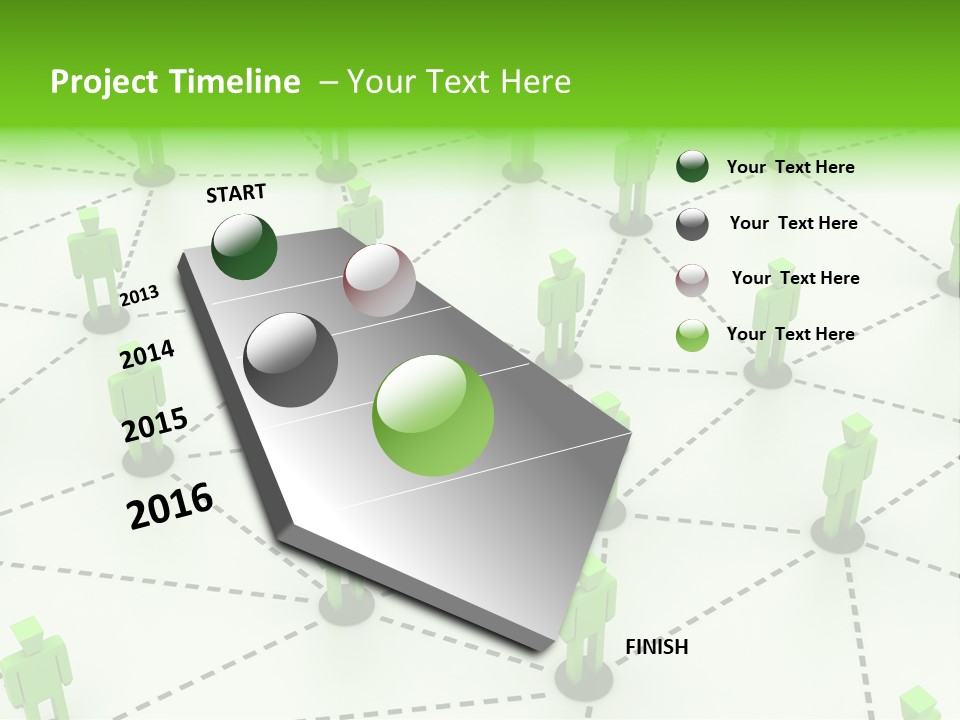 Project Timeline – Your Text Here

START

2013

2014

2015

2016

FINISH

Your Text Here

Your Text Here

Your Text Here

Your Text Here